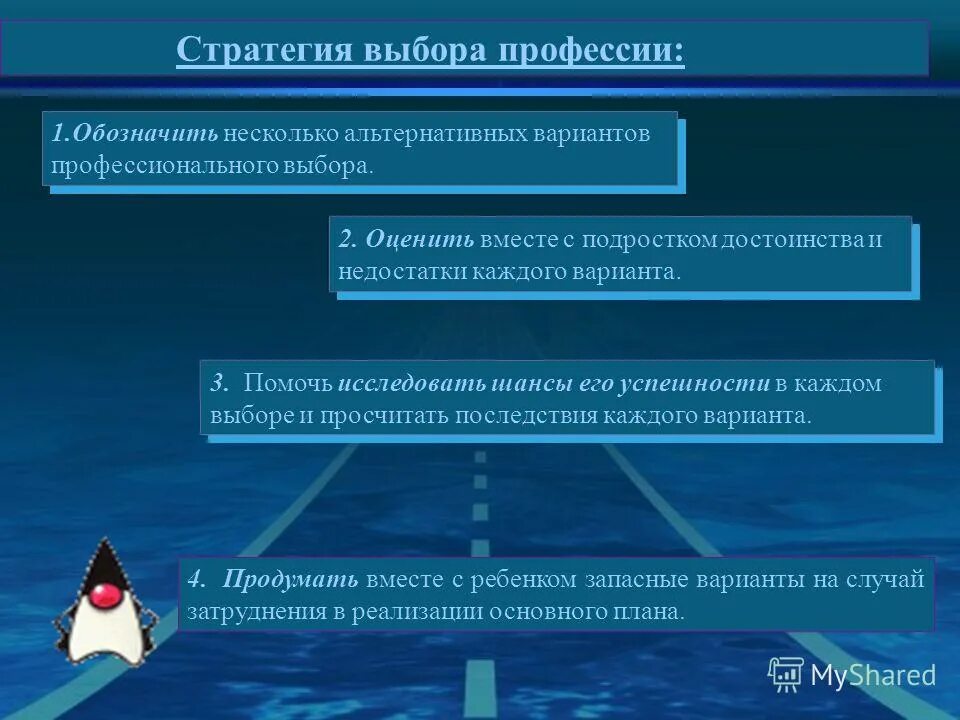 Стратегия выбора профессии:

1.Обозначить несколько альтернативных вариантов профессионального выбора.

2. Оценить вместе с подростком достоинства и недостатки каждого варианта.

3. Помочь исследовать шансы его успешности в каждом выборе и просчитать последствия каждого варианта.

4. Продумать вместе с ребенком запасные варианты на случай затруднения в реализации основного плана.

MyShared